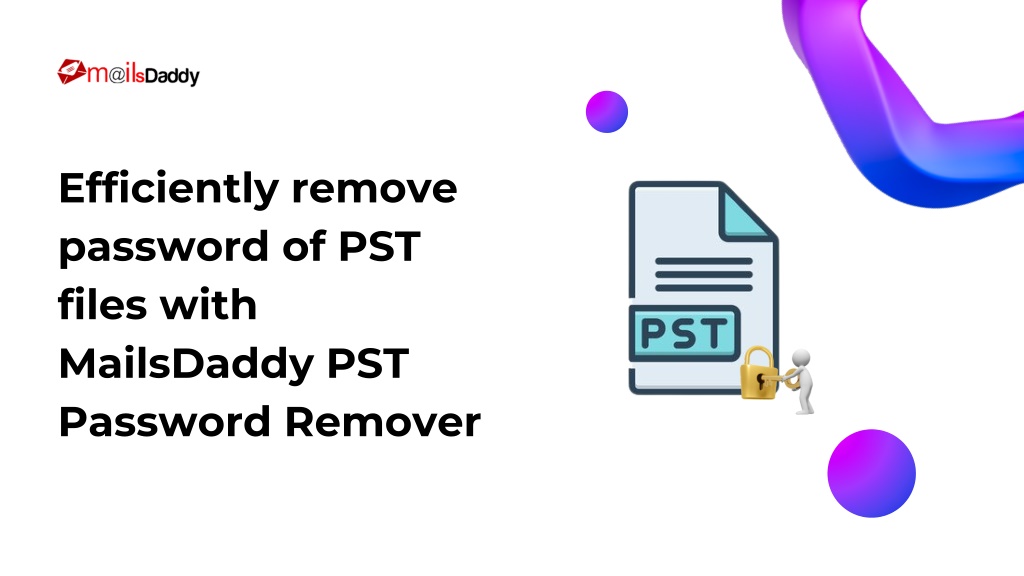 m@ilsDaddy

Efficiently remove password of PST files with MailsDaddy PST Password Remover

PST